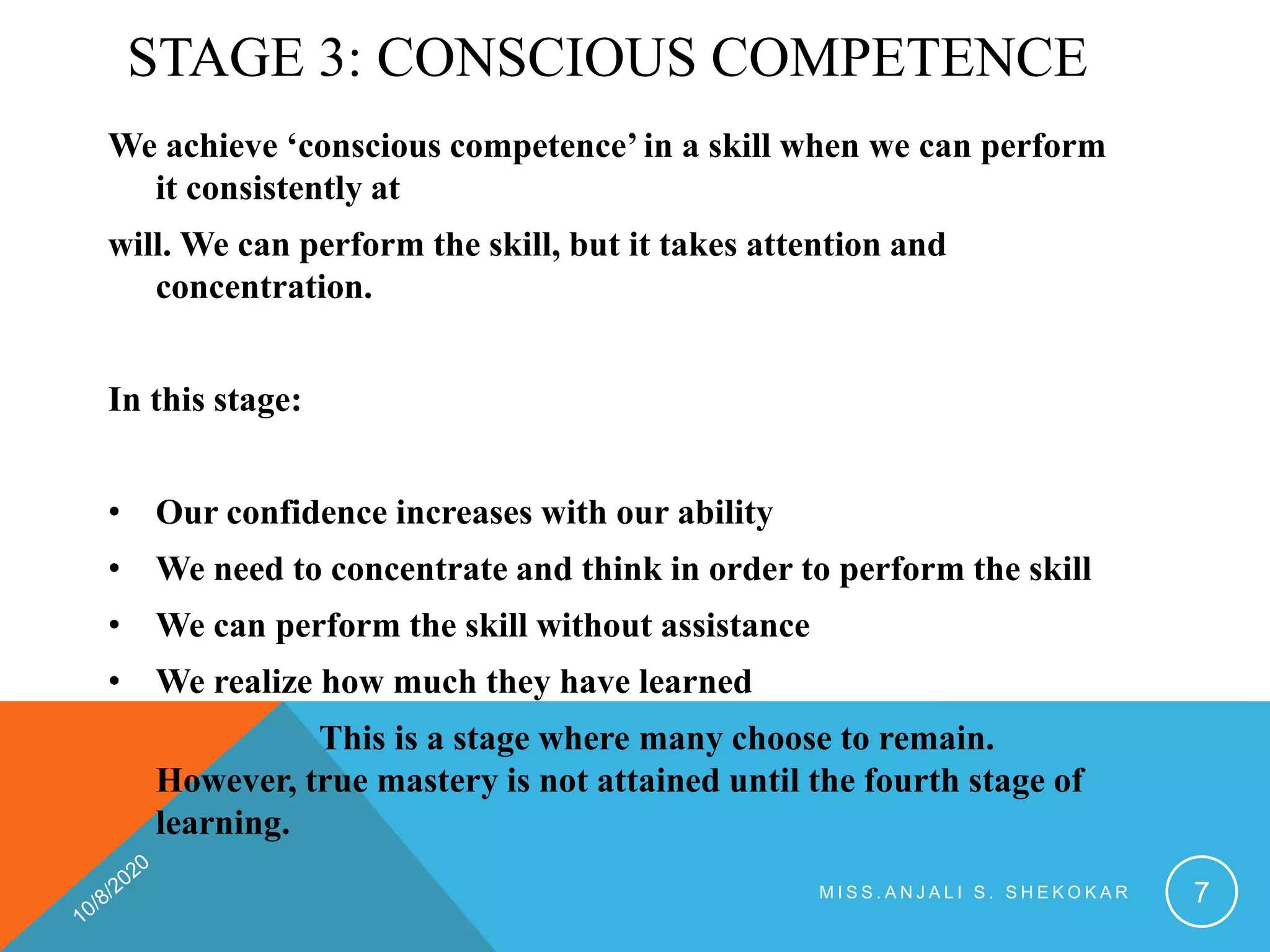 STAGE 3: CONSCIOUS COMPETENCE

We achieve ‘conscious competence’ in a skill when we can perform it consistently at

will. We can perform the skill, but it takes attention and concentration.

In this stage:

• Our confidence increases with our ability
• We need to concentrate and think in order to perform the skill
• We can perform the skill without assistance
• We realize how much they have learned

This is a stage where many choose to remain. However, true mastery is not attained until the fourth stage of learning.

10/8/2020

MISS.ANJALI S. SHEKOKAR

7